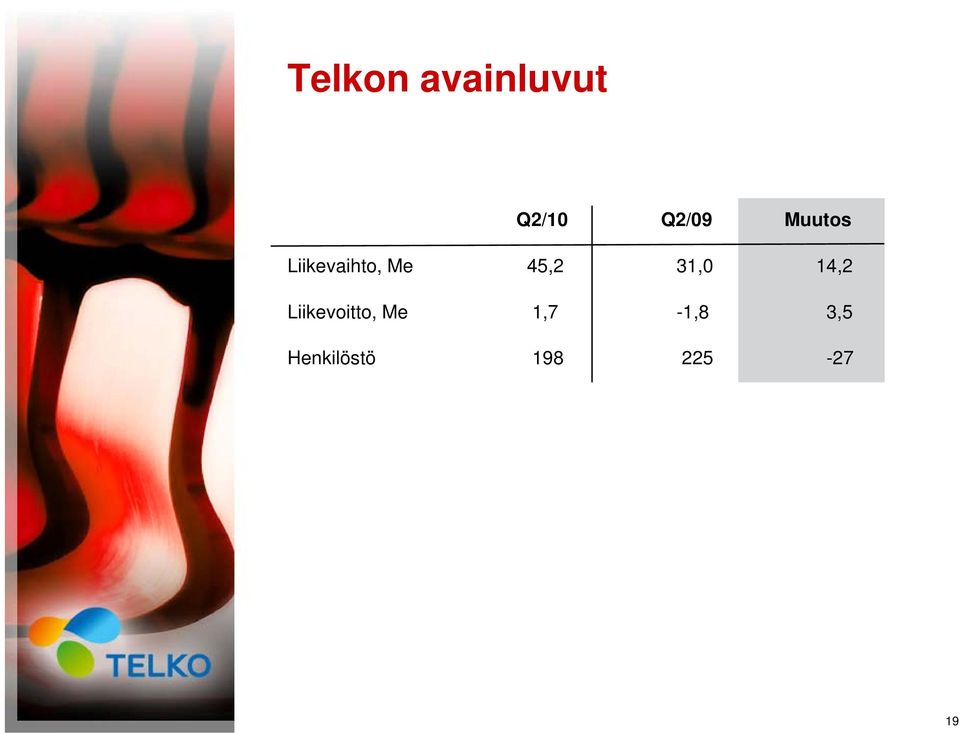 Telkon avainluvut

| | Q2/10 | Q2/09 | Muutos |
|---|---|---|---|
| Liikevaihto, Me | 45,2 | 31,0 | 14,2 |
| Liikevoitto, Me | 1,7 | -1,8 | 3,5 |
| Henkilöstö | 198 | 225 | -27 |

TELKO

19